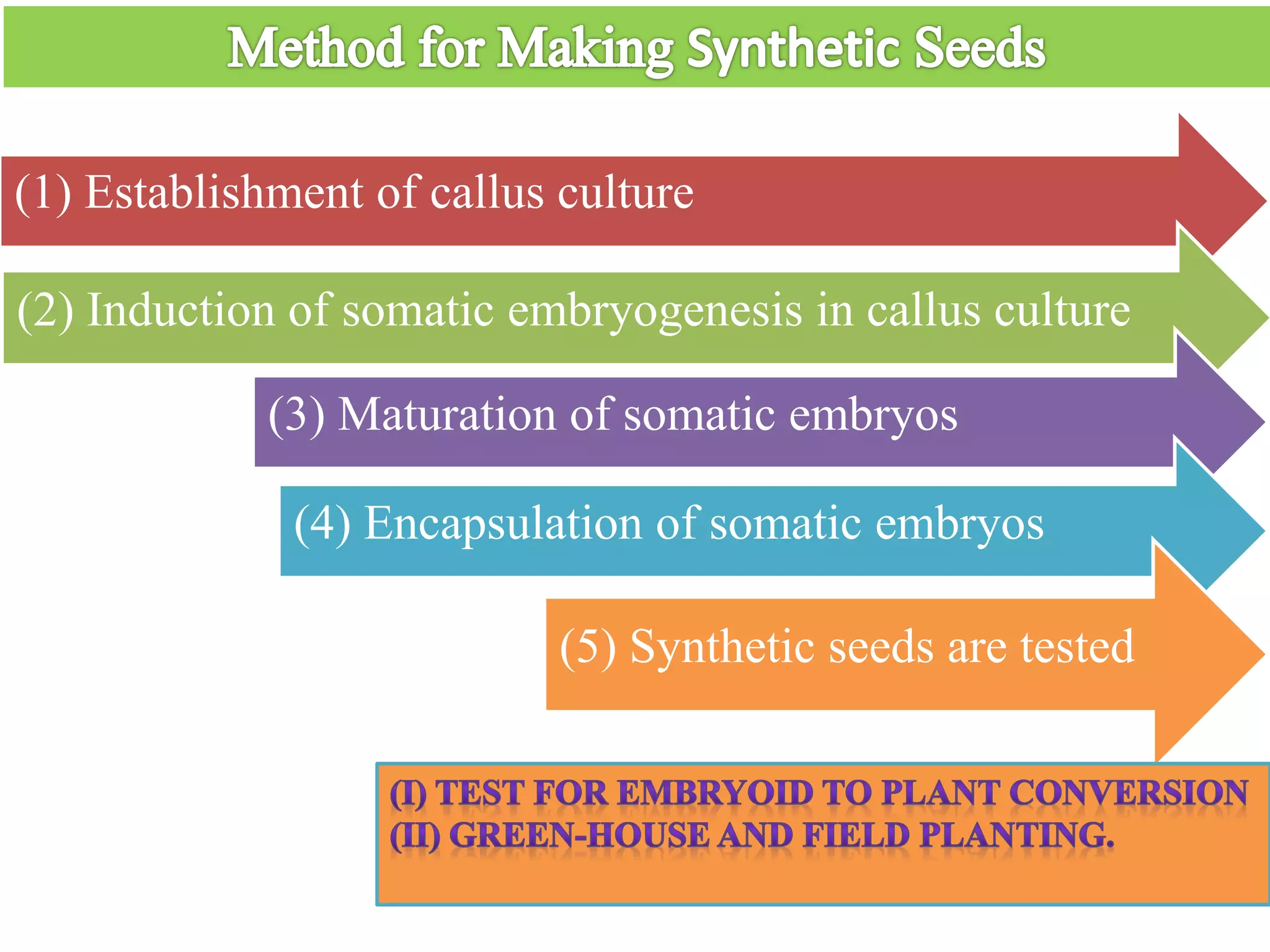 Method for Making Synthetic Seeds

(1) Establishment of callus culture

(2) Induction of somatic embryogenesis in callus culture

(3) Maturation of somatic embryos

(4) Encapsulation of somatic embryos

(5) Synthetic seeds are tested

(I) TEST FOR EMBRYOID TO PLANT CONVERSION
(II) GREEN-HOUSE AND FIELD PLANTING.